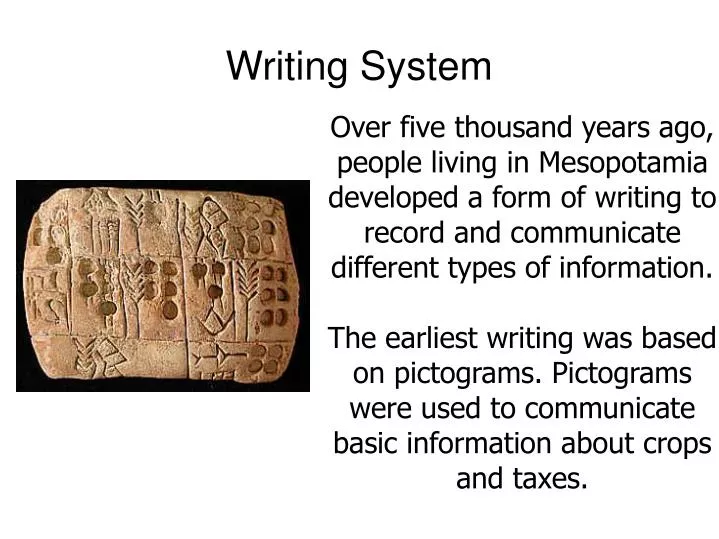 Writing System

Over five thousand years ago, people living in Mesopotamia developed a form of writing to record and communicate different types of information.

The earliest writing was based on pictograms. Pictograms were used to communicate basic information about crops and taxes.